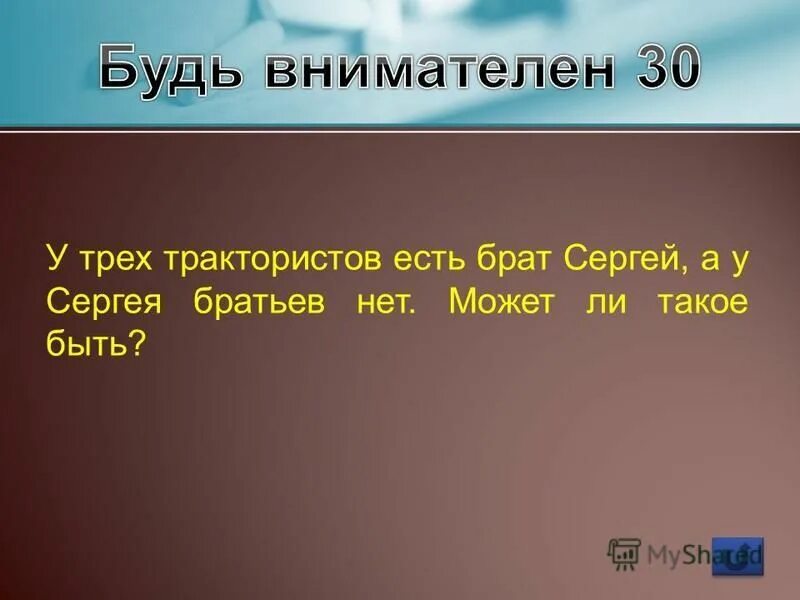 Будь внимателен 30

У трех трактористов есть брат Сергей, а у Сергея братьев нет. Может ли такое быть?

MyShared